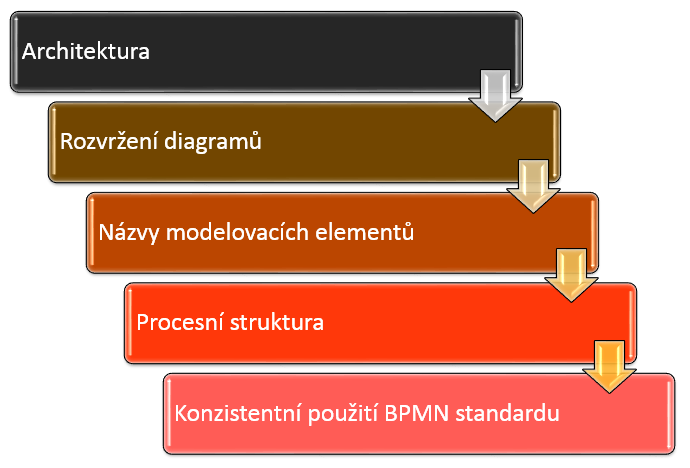 Architektura

Rozvržení diagramů

Názvy modelovacích elementů

Procesní struktura

Konzistentní použití BPMN standardu